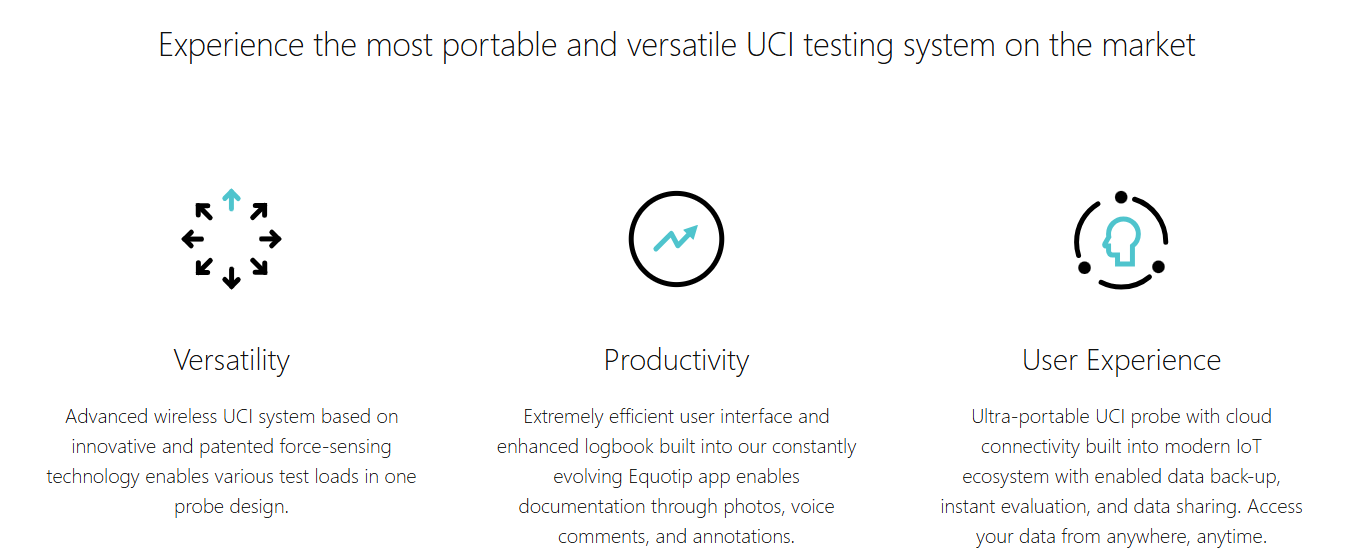 Experience the most portable and versatile UCI testing system on the market

Versatility

Advanced wireless UCI system based on innovative and patented force-sensing technology enables various test loads in one probe design.

Productivity

Extremely efficient user interface and enhanced logbook built into our constantly evolving Equotip app enables documentation through photos, voice comments, and annotations.

User Experience

Ultra-portable UCI probe with cloud connectivity built into modern IoT ecosystem with enabled data back-up, instant evaluation, and data sharing. Access your data from anywhere, anytime.